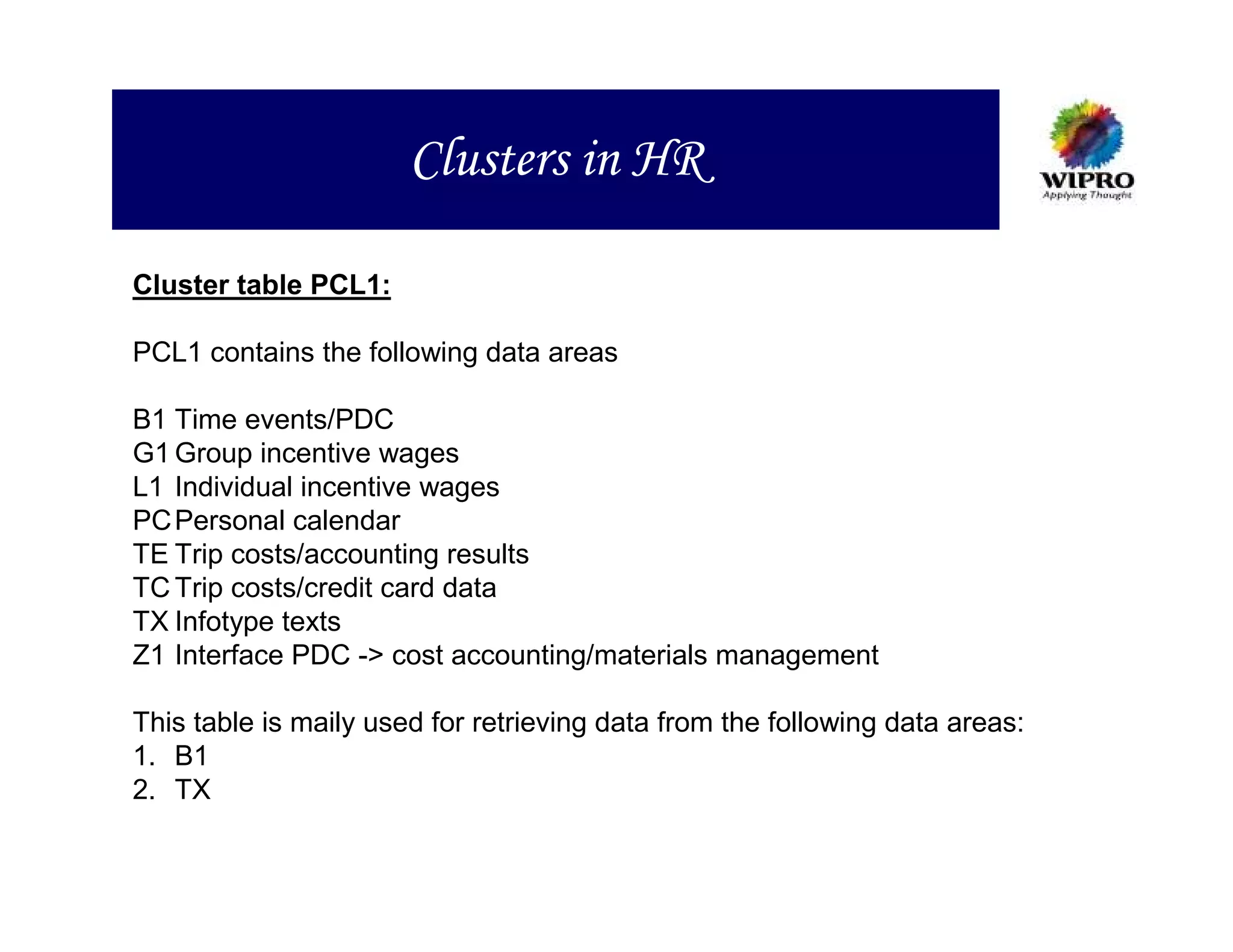 Clusters in HR

WIPRO
Applying Thought

Cluster table PCL1:

PCL1 contains the following data areas

B1 Time events/PDC
G1 Group incentive wages
L1 Individual incentive wages
PC Personal calendar
TE Trip costs/accounting results
TC Trip costs/credit card data
TX Infotype texts
Z1 Interface PDC -> cost accounting/materials management

This table is maily used for retrieving data from the following data areas:
1. B1
2. TX